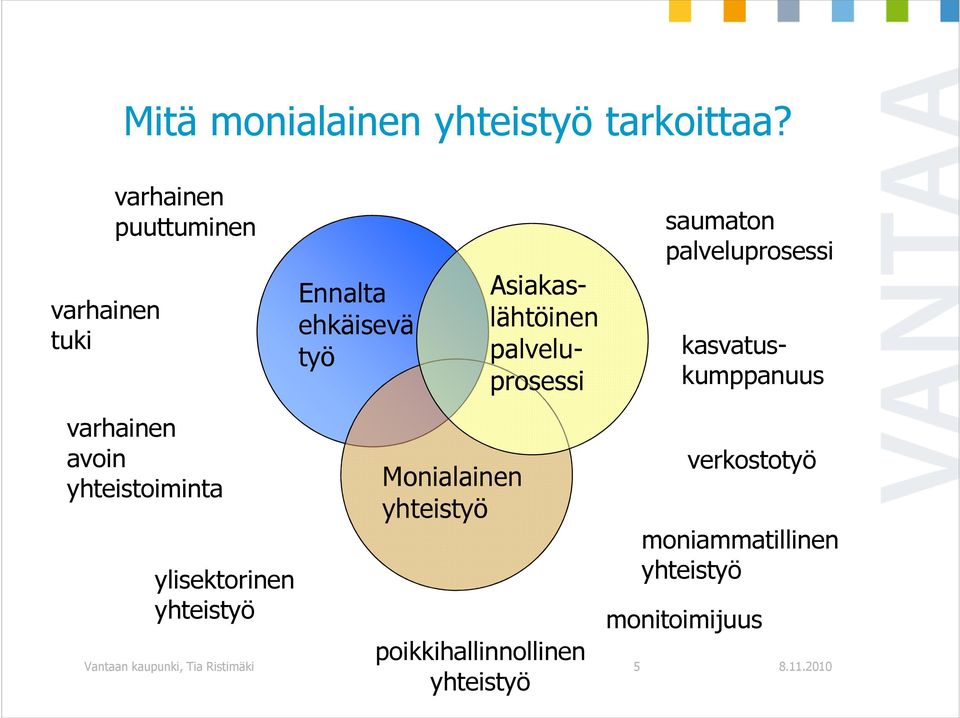 Mitä monialainen yhteistyö tarkoittaa?

varhainen puuttuminen

varhainen tuki

varhainen avoin yhteistoiminta

ylisektorinen yhteistyö

Ennalta ehkäisevä työ

Asiakaslähtöinen palveluprosessi

Monialainen yhteistyö

saumaton palveluprosessi

kasvatuskumppanuus

verkostotyö

moniammatillinen yhteistyö

monitoimijuus

poikkihallinnollinen yhteistyö

VANTAA

Vantaan kaupunki, Tia Ristimäki

5

8.11.2010